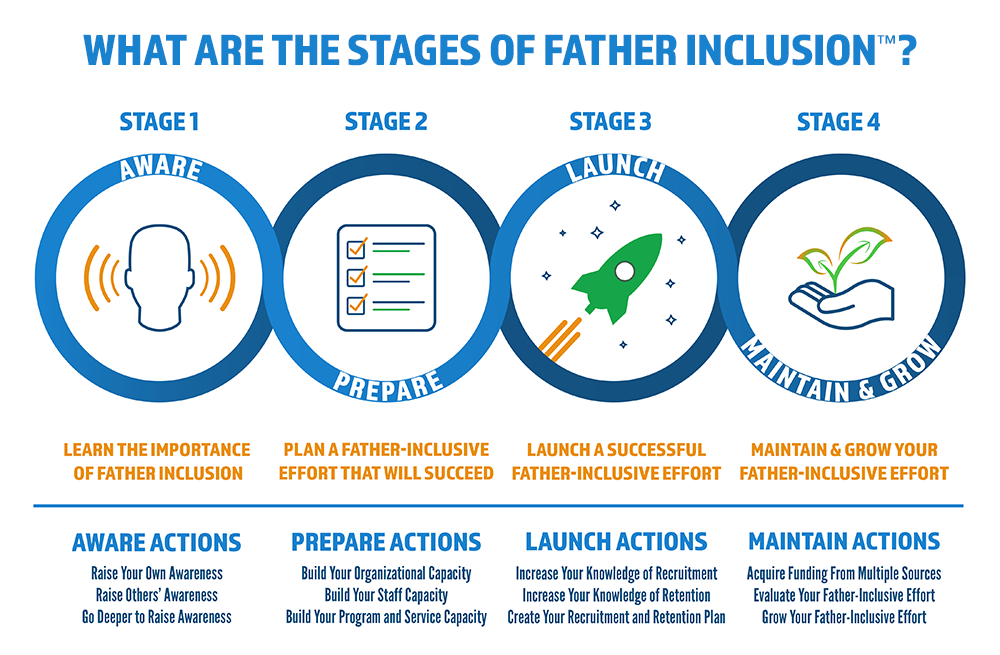 WHAT ARE THE STAGES OF FATHER INCLUSION™?

STAGE 1

AWARE

LEARN THE IMPORTANCE OF FATHER INCLUSION

AWARE ACTIONS

Raise Your Own Awareness
Raise Others' Awareness
Go Deeper to Raise Awareness

STAGE 2

PREPARE

PLAN A FATHER-INCLUSIVE EFFORT THAT WILL SUCCEED

PREPARE ACTIONS

Build Your Organizational Capacity
Build Your Staff Capacity
Build Your Program and Service Capacity

STAGE 3

LAUNCH

LAUNCH A SUCCESSFUL FATHER-INCLUSIVE EFFORT

LAUNCH ACTIONS

Increase Your Knowledge of Recruitment
Increase Your Knowledge of Retention
Create Your Recruitment and Retention Plan

STAGE 4

MAINTAIN & GROW

MAINTAIN & GROW YOUR FATHER-INCLUSIVE EFFORT

MAINTAIN ACTIONS

Acquire Funding From Multiple Sources
Evaluate Your Father-Inclusive Effort
Grow Your Father-Inclusive Effort